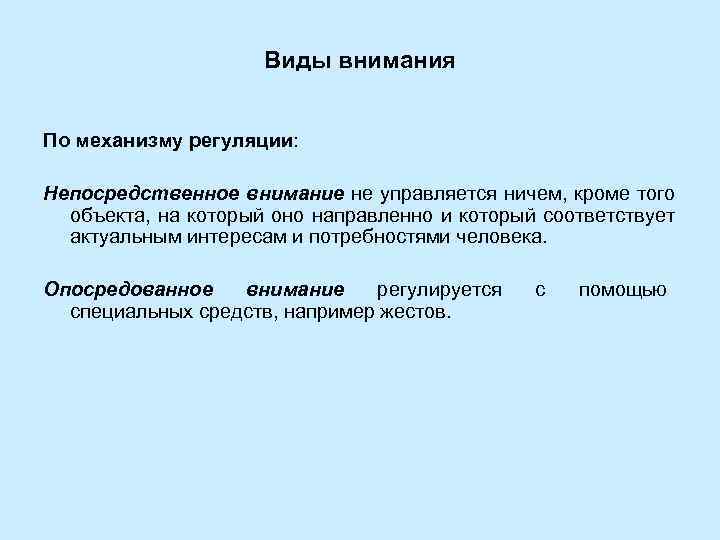 Виды внимания

По механизму регуляции:

Непосредственное внимание не управляется ничем, кроме того объекта, на который оно направленно и который соответствует актуальным интересам и потребностями человека.

Опосредованное внимание регулируется с помощью специальных средств, например жестов.